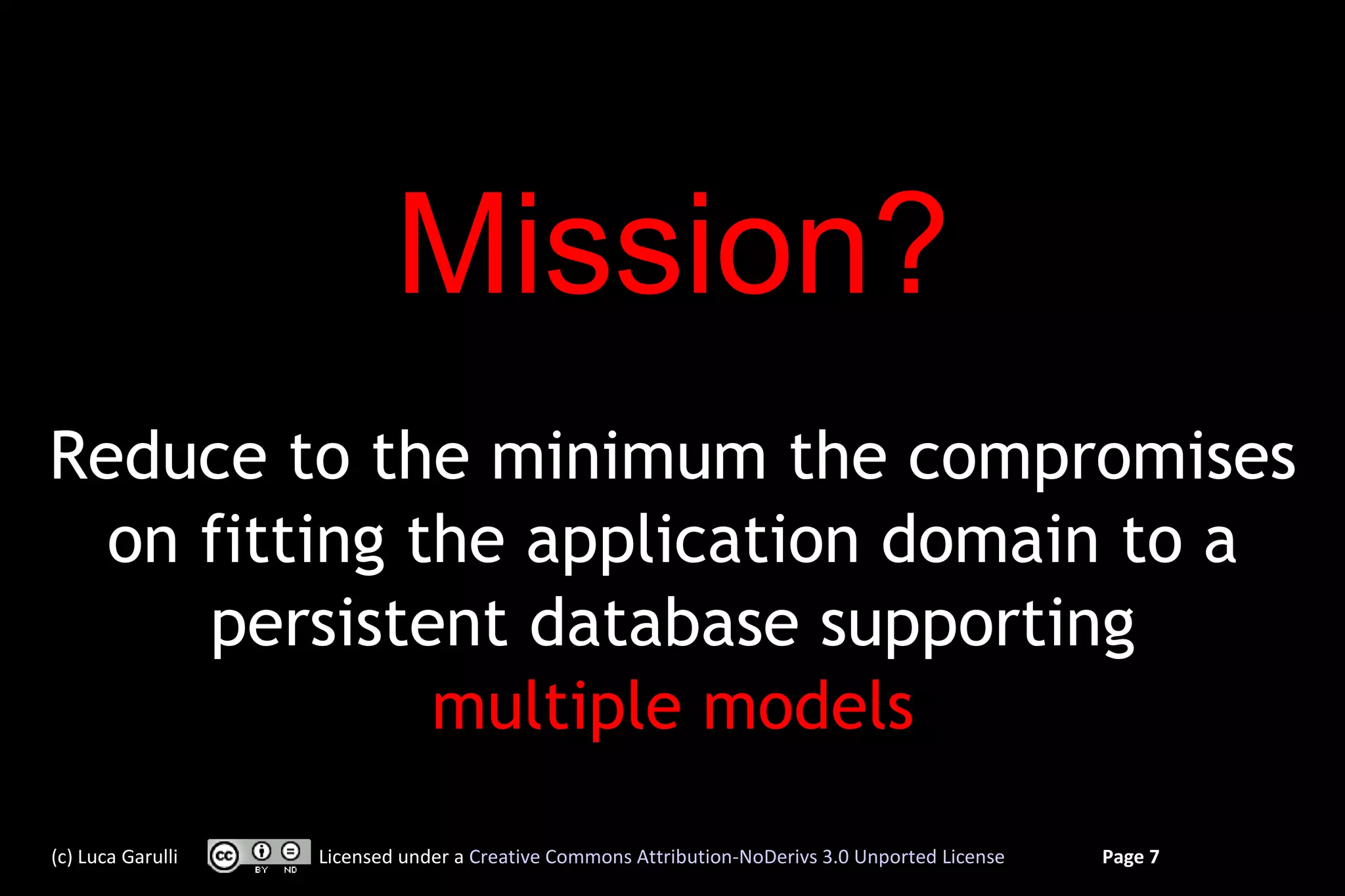 Mission?

Reduce to the minimum the compromises on fitting the application domain to a persistent database supporting multiple models

(c) Luca Garulli

cc BY ND

Licensed under a Creative Commons Attribution-NoDerivs 3.0 Unported License

Page 7